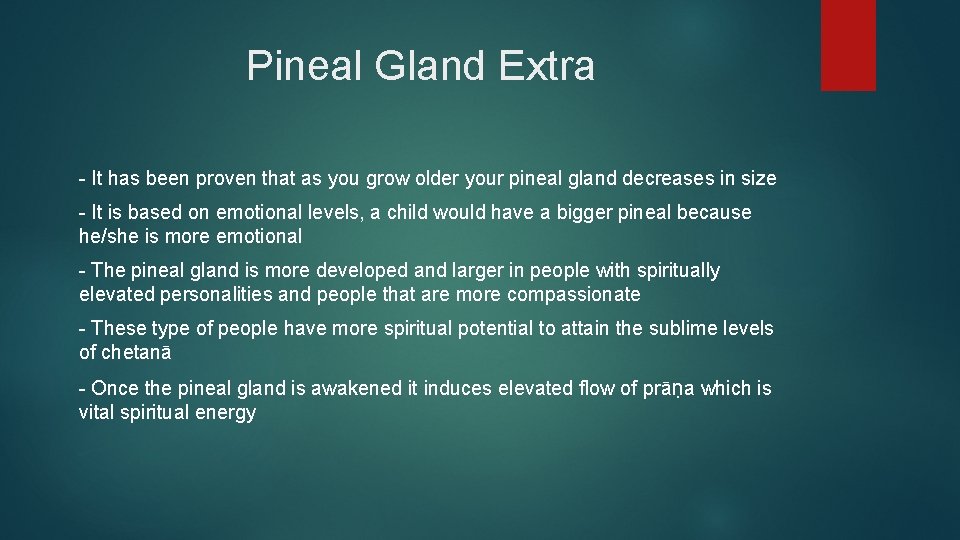 Pineal Gland Extra

- It has been proven that as you grow older your pineal gland decreases in size

- It is based on emotional levels, a child would have a bigger pineal because he/she is more emotional

- The pineal gland is more developed and larger in people with spiritually elevated personalities and people that are more compassionate

- These type of people have more spiritual potential to attain the sublime levels of chetanā

- Once the pineal gland is awakened it induces elevated flow of prāṇa which is vital spiritual energy